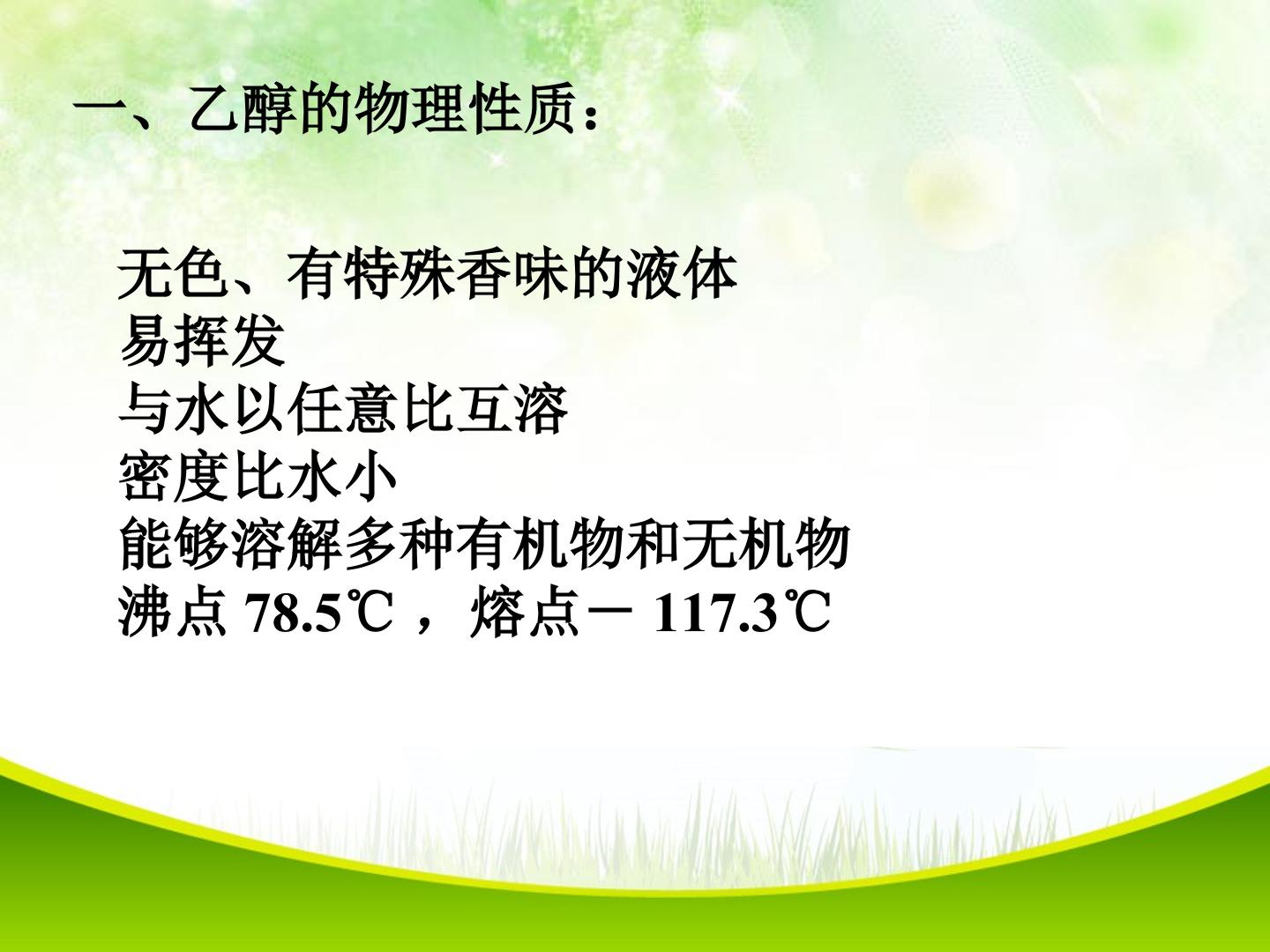 一、乙醇的物理性质：

无色、有特殊香味的液体
易挥发
与水以任意比互溶
密度比水小
能够溶解多种有机物和无机物
沸点78.5℃，熔点－117.3℃